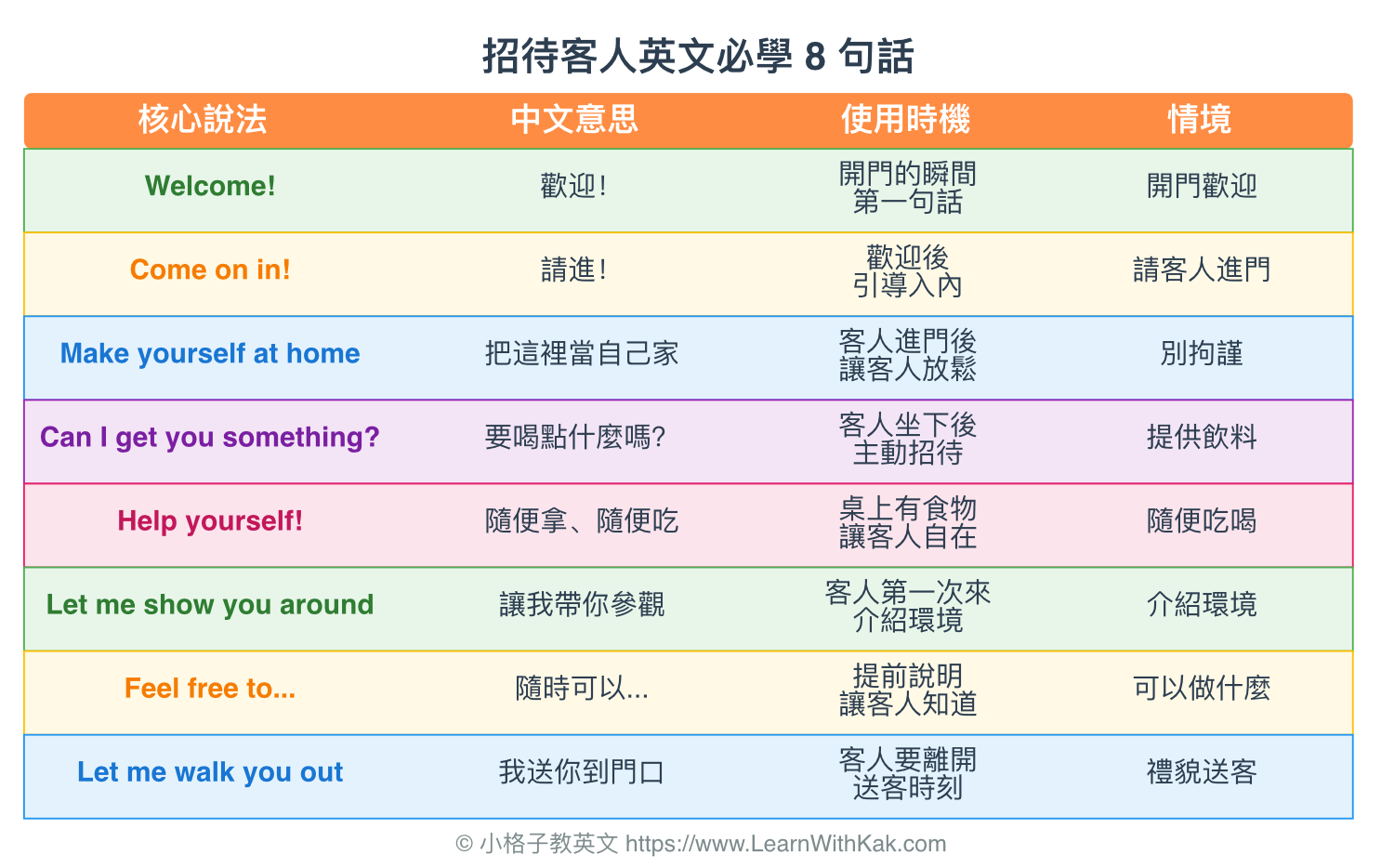 招待客人英文必學 8 句話

| 核心說法 | 中文意思 | 使用時機 | 情境 |
|---|---|---|---|
| Welcome! | 歡迎！ | 開門的瞬間 第一句話 | 開門歡迎 |
| Come on in! | 請進！ | 歡迎後 引導入內 | 請客人進門 |
| Make yourself at home | 把這裡當自己家 | 客人進門後 讓客人放鬆 | 別拘謹 |
| Can I get you something? | 要喝點什麼嗎? | 客人坐下後 主動招待 | 提供飲料 |
| Help yourself! | 隨便拿、隨便吃 | 桌上有食物 讓客人自在 | 隨便吃喝 |
| Let me show you around | 讓我帶你參觀 | 客人第一次來 介紹環境 | 介紹環境 |
| Feel free to... | 隨時可以... | 提前說明 讓客人知道 | 可以做什麼 |
| Let me walk you out | 我送你到門口 | 客人要離開 送客時刻 | 禮貌送客 |

© 小格子教英文 https://www.LearnWithKak.com